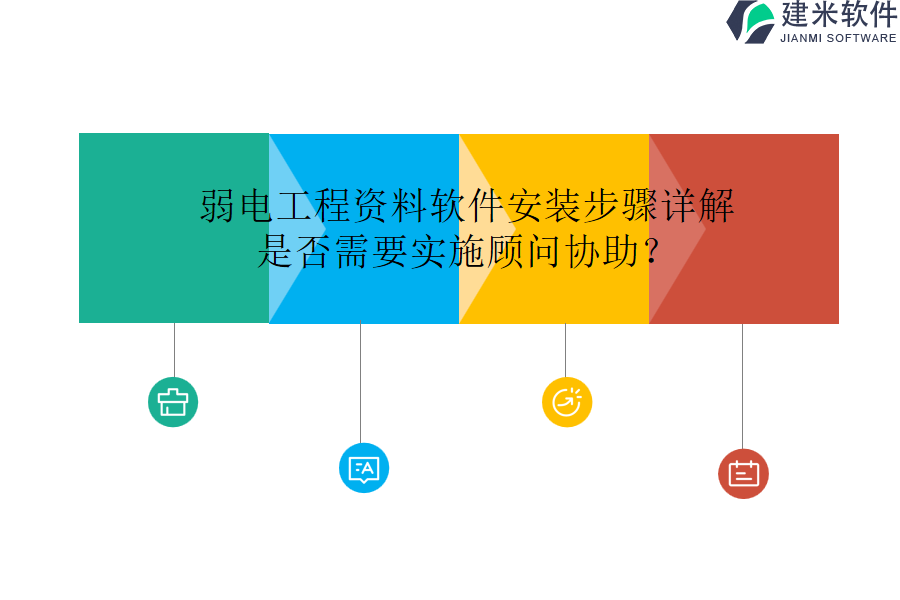 建米软件
JIANMI SOFTWARE

弱电工程资料软件安装步骤详解
是否需要实施顾问协助？